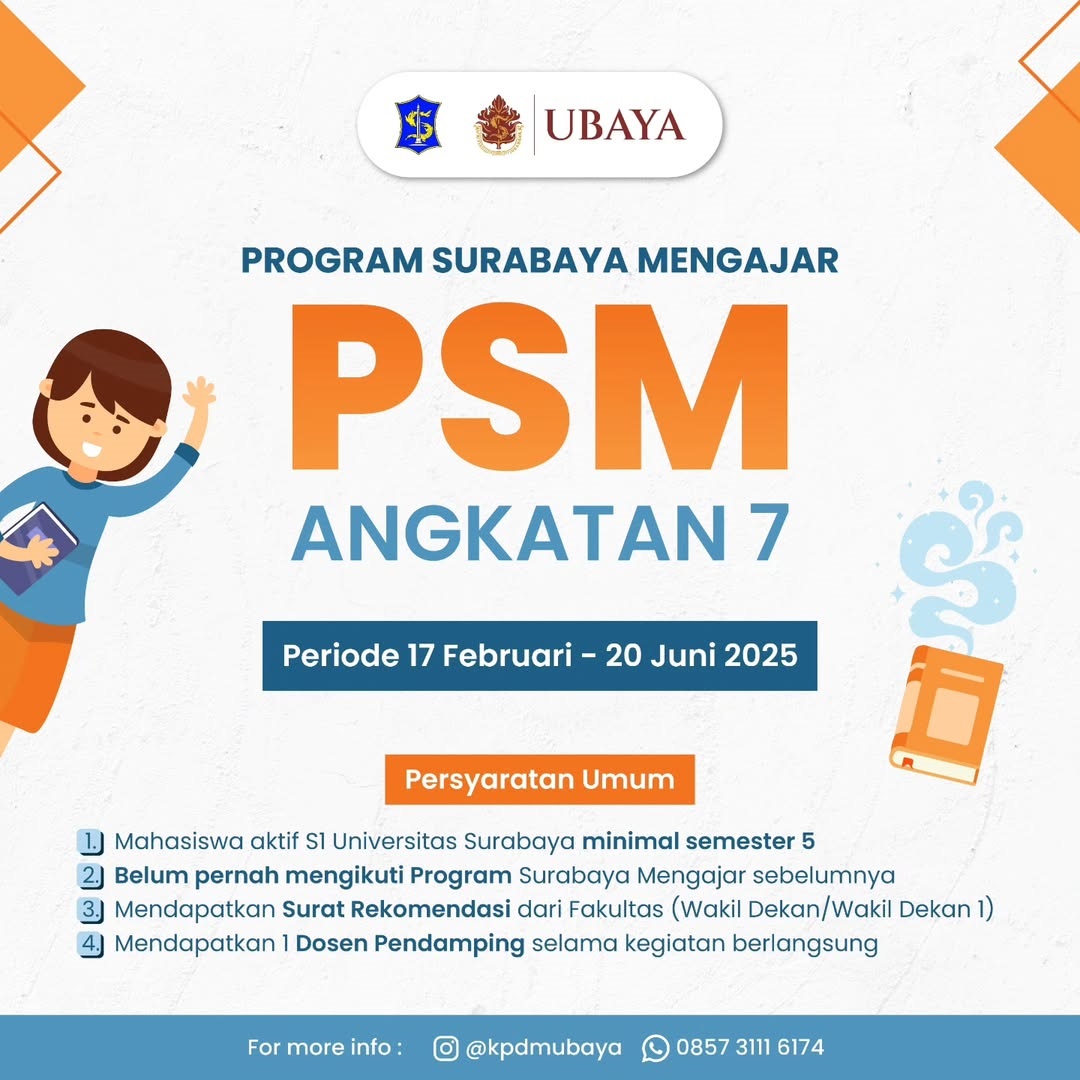 UBAYA

PROGRAM SURABAYA MENGAJAR

PSM

ANGKATAN 7

Periode 17 Februari - 20 Juni 2025

Persyaratan Umum

1. Mahasiswa aktif S1 Universitas Surabaya minimal semester 5
2. Belum pernah mengikuti Program Surabaya Mengajar sebelumnya
3. Mendapatkan Surat Rekomendasi dari Fakultas (Wakil Dekan/Wakil Dekan 1)
4. Mendapatkan 1 Dosen Pendamping selama kegiatan berlangsung

For more info : @kpdmubaya 0857 3111 6174